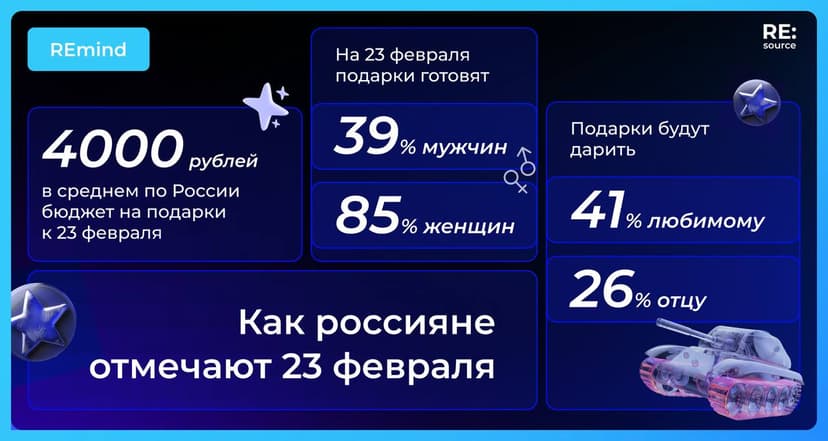 REmind

RE: source

4000 рублей
в среднем по России бюджет на подарки к 23 февраля

На 23 февраля подарки готовят

39% мужчин

85% женщин

Подарки будут дарить

41% любимому

26% отцу

Как россияне отмечают 23 февраля